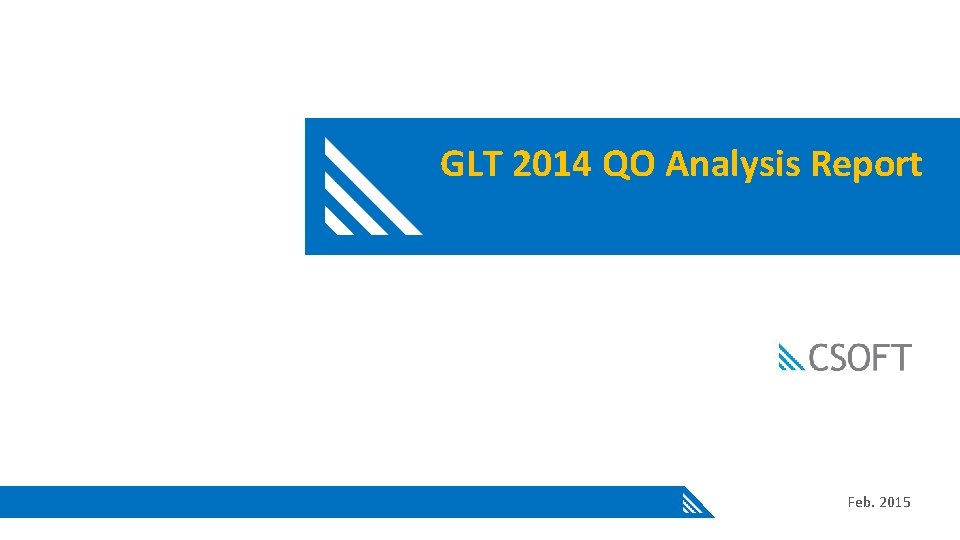 GLT 2014 QO Analysis Report

CSOFT

Feb. 2015